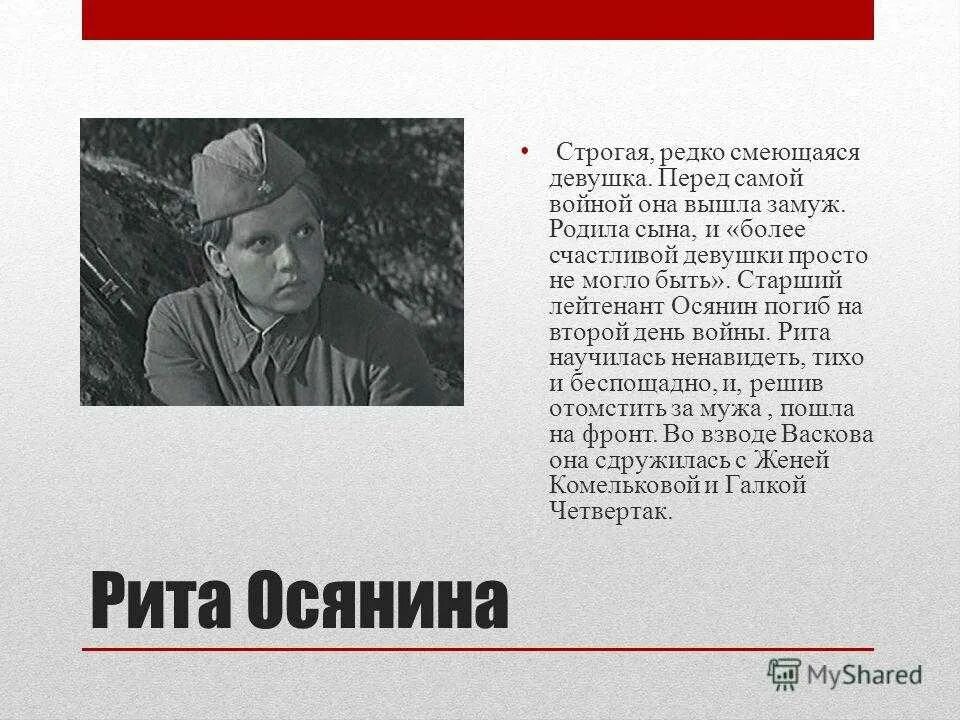 • Строгая, редко смеющаяся девушка. Перед самой войной она вышла замуж. Родила сына, и «более счастливой девушки просто не могло быть». Старший лейтенант Осянин погиб на второй день войны. Рита научилась ненавидеть, тихо и беспощадно, и, решив отомстить за мужа , пошла на фронт. Во взводе Васкова она сдружилась с Женей Комельковой и Галкой Четвертак.

Рита Осянина

MyShared